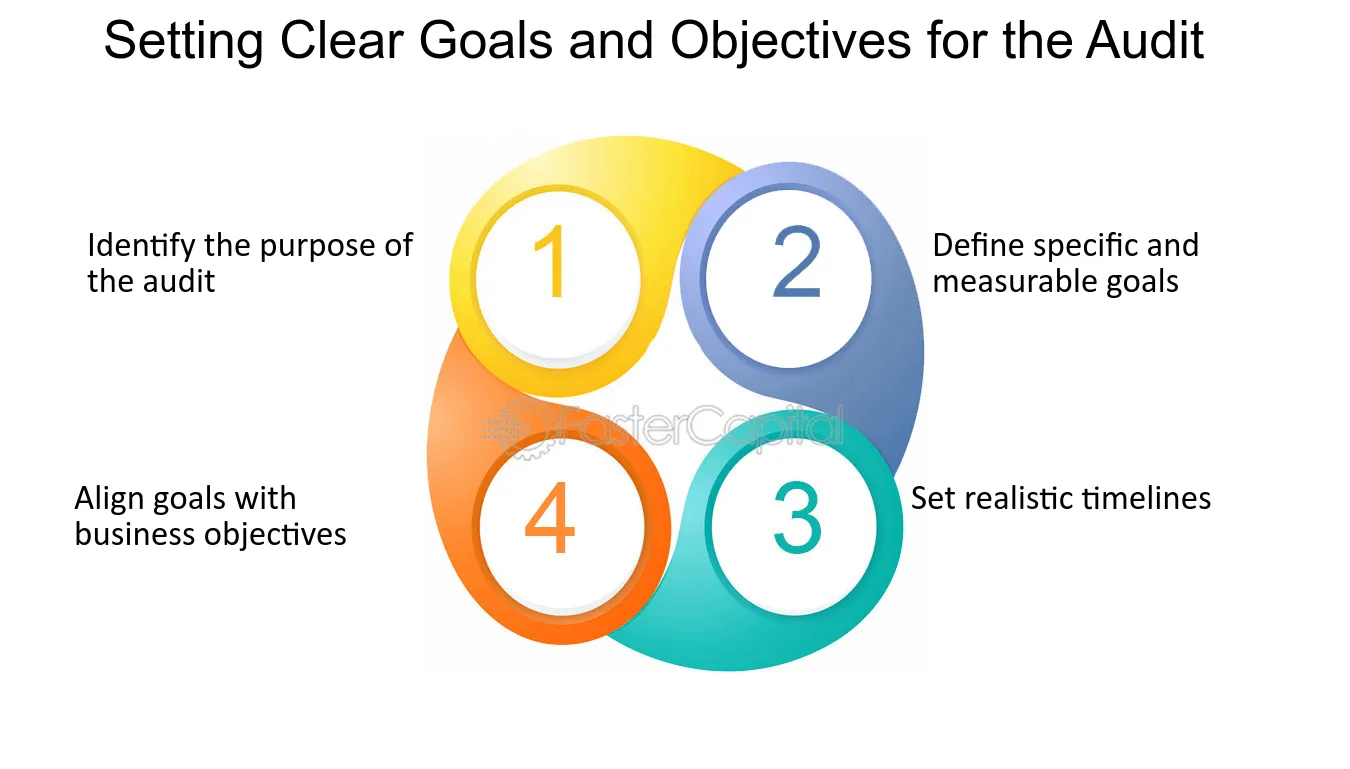 Setting Clear Goals and Objectives for the Audit

Identify the purpose of the audit

1

2

Define specific and measurable goals

Align goals with business objectives

4

3

Set realistic timelines

FasterCapital